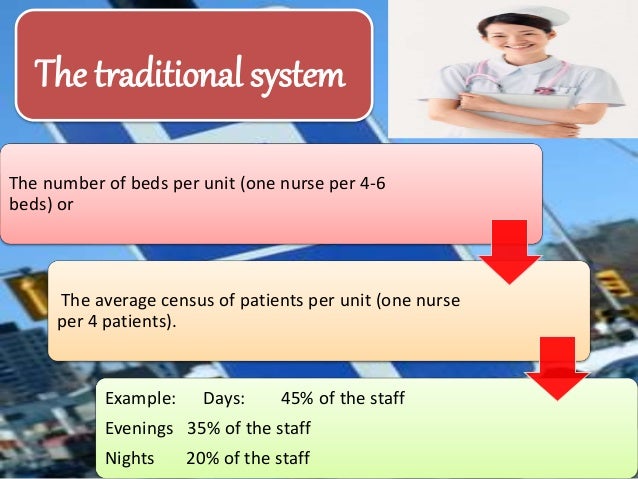 The traditional system

The number of beds per unit (one nurse per 4-6 beds) or

The average census of patients per unit (one nurse per 4 patients).

Example: Days: 45% of the staff

Evenings 35% of the staff

Nights 20% of the staff